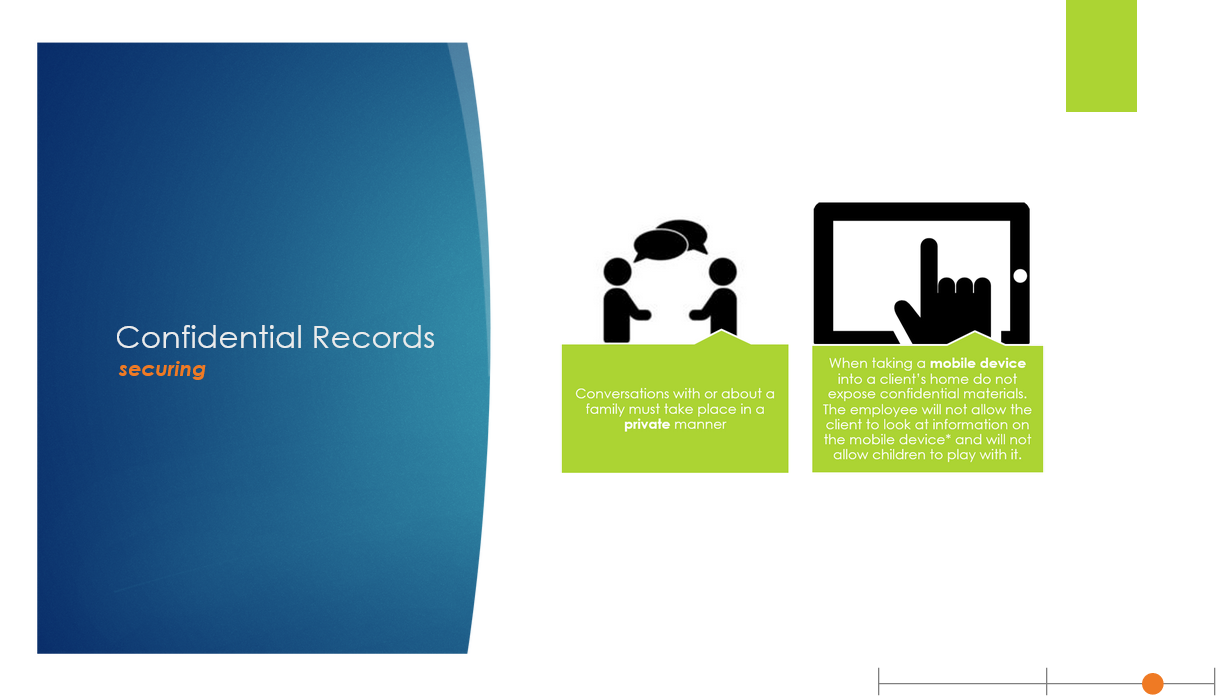 Confidential Records
securing

Conversations with or about a family must take place in a private manner

When taking a mobile device into a client's home do not expose confidential materials. The employee will not allow the client to look at information on the mobile device* and will not allow children to play with it.